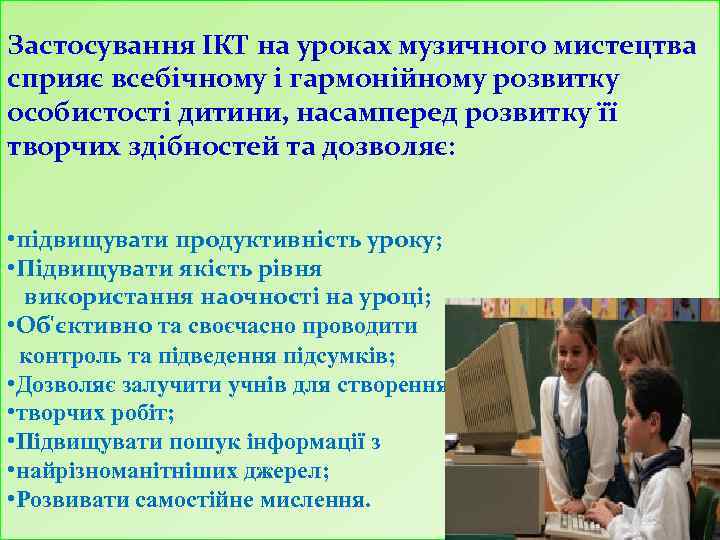 Застосування ІКТ на уроках музичного мистецтва сприяє всебічному і гармонійному розвитку особистості дитини, насамперед розвитку її творчих здібностей та дозволяє:

•підвищувати продуктивність уроку;
•Підвищувати якість рівня використання наочності на уроці;
•Об'єктивно та своєчасно проводити контроль та підведення підсумків;
•Дозволяє залучити учнів для створення
•творчих робіт;
•Підвищувати пошук інформації з
•найрізноманітніших джерел;
•Розвивати самостійне мислення.